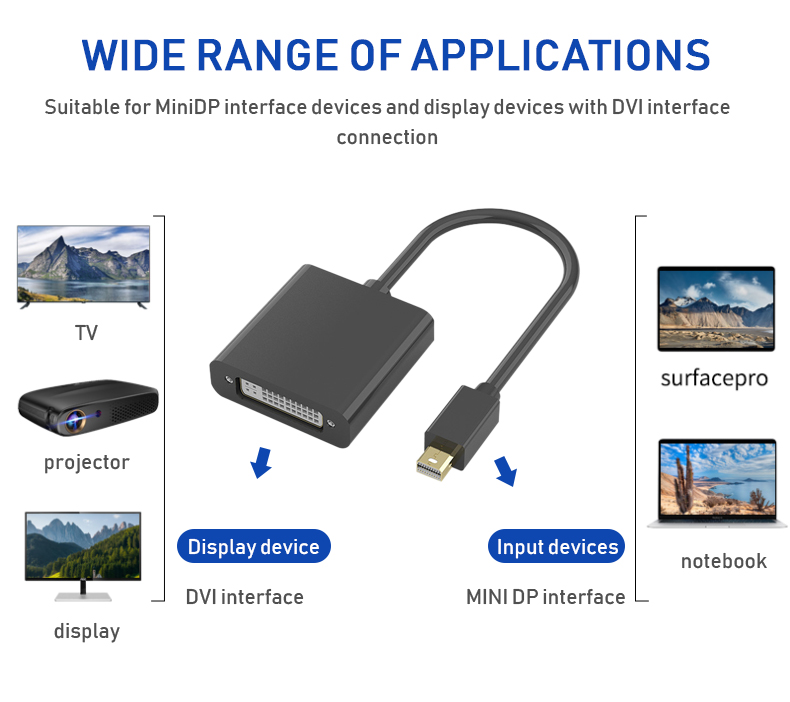 WIDE RANGE OF APPLICATIONS

Suitable for MiniDP interface devices and display devices with DVI interface connection

TV

projector

display

Display device

DVI interface

Input devices

MINI DP interface

surfacepro

notebook